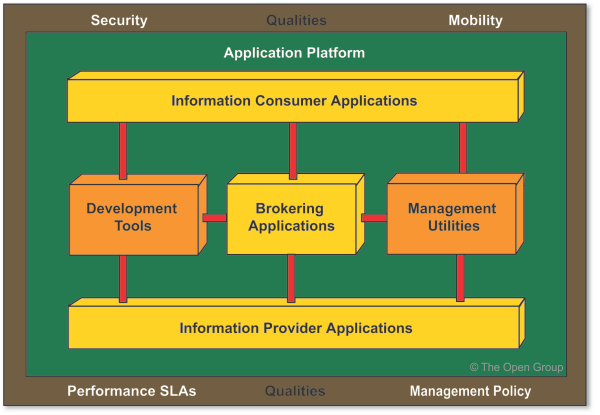 Security Qualities Mobility

Application Platform

Information Consumer Applications

Development Tools

Brokering Applications

Management Utilities

Information Provider Applications

© The Open Group

Performance SLAs Qualities Management Policy